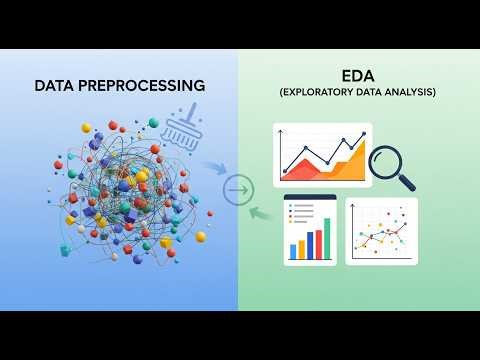 DATA PREPROCESSING

EDA
(EXPLORATORY DATA ANALYSIS)